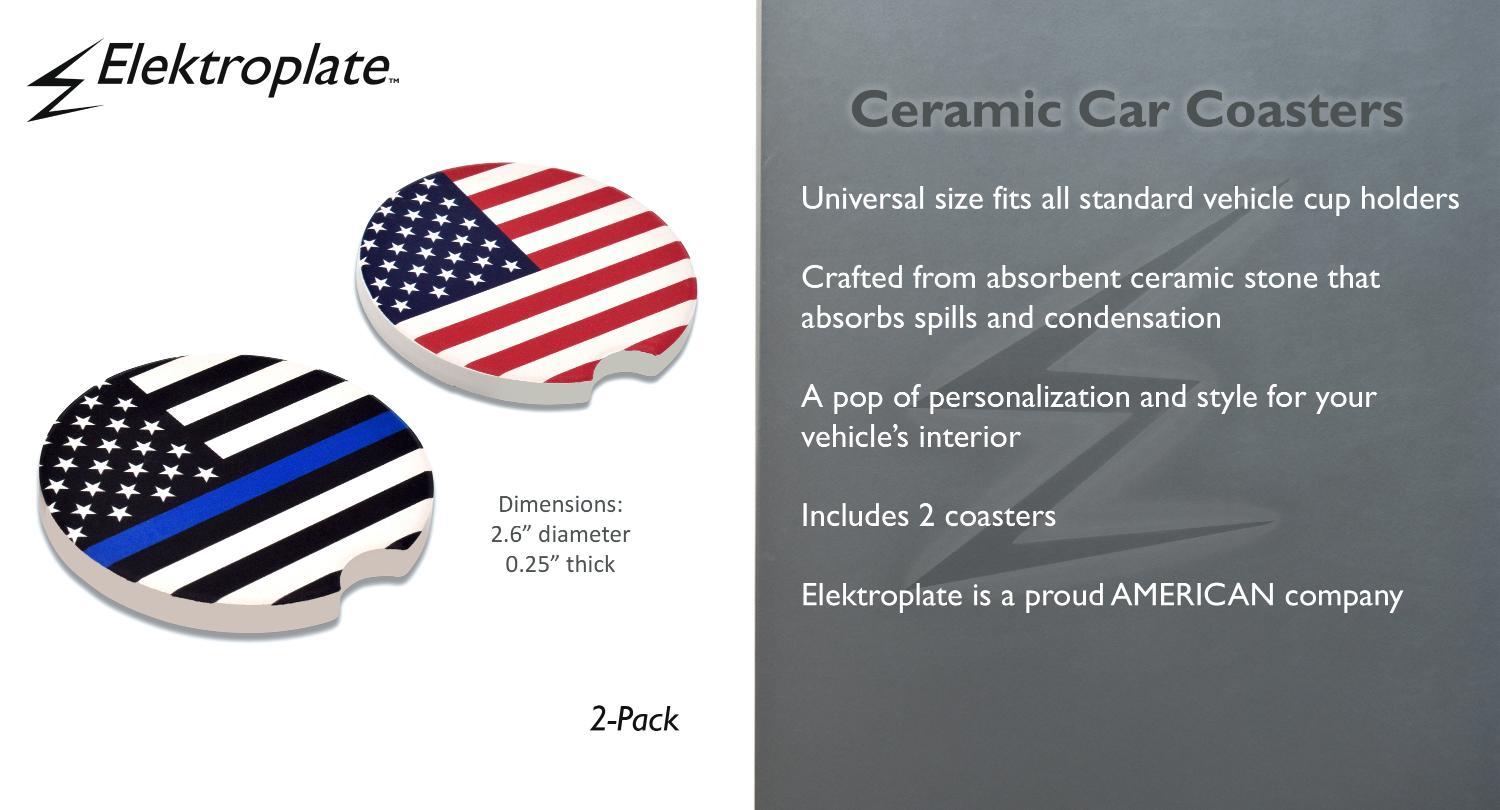 Elektroplate™

Dimensions:
2.6” diameter
0.25” thick

2-Pack

Ceramic Car Coasters

Universal size fits all standard vehicle cup holders

Crafted from absorbent ceramic stone that absorbs spills and condensation

A pop of personalization and style for your vehicle’s interior

Includes 2 coasters

Elektroplate is a proud AMERICAN company